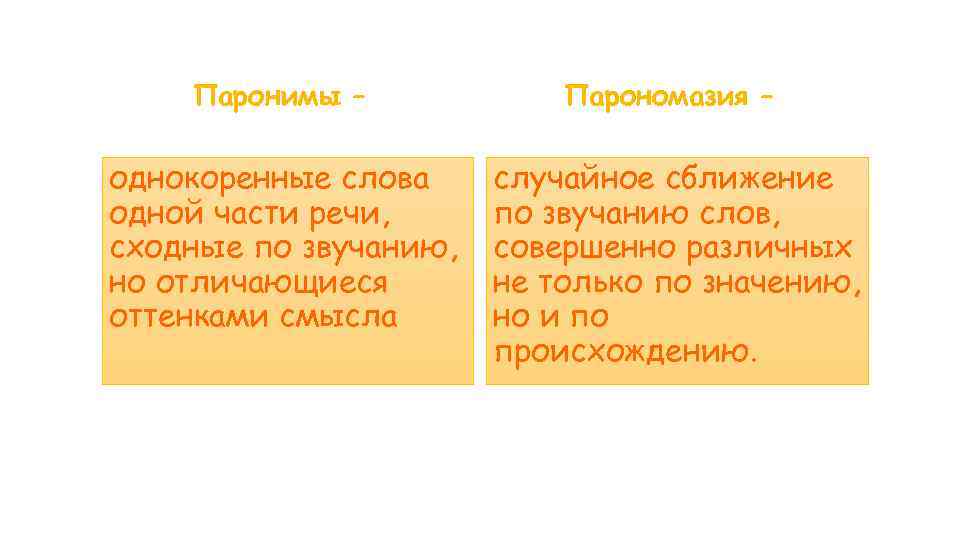 Паронимы –

однокоренные слова одной части речи, сходные по звучанию, но отличающиеся оттенками смысла

Парономазия –

случайное сближение по звучанию слов, совершенно различных не только по значению, но и по происхождению.